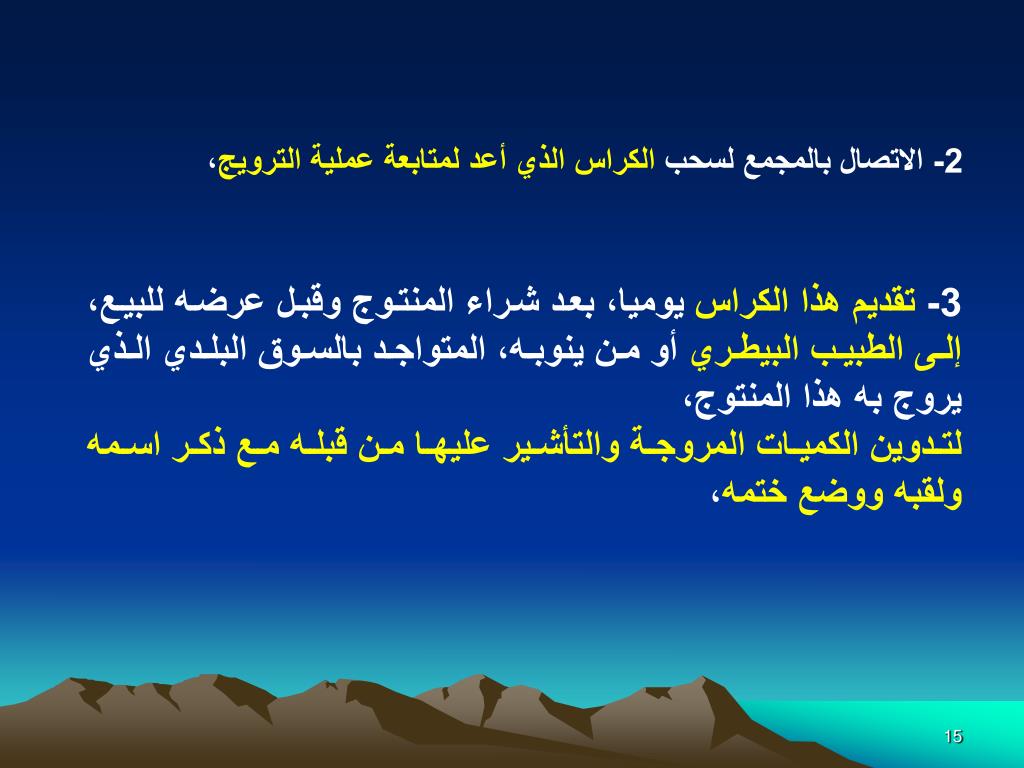 2- الاتصال بالمجمع لسحب الكراس الذي أعد لمتابعة عملية الترويج،

3- تقديم هذا الكراس يوميا، بعد شراء المنتوج وقبل عرضه للبيع، إلى الطبيب البيطري أو من ينوبه، المتواجد بالسوق البلدي الذي يروج به هذا المنتوج،
لتدوين الكميات المروجة والتأشير عليها من قبله مع ذكر اسمه ولقبه ووضع ختمه،

15